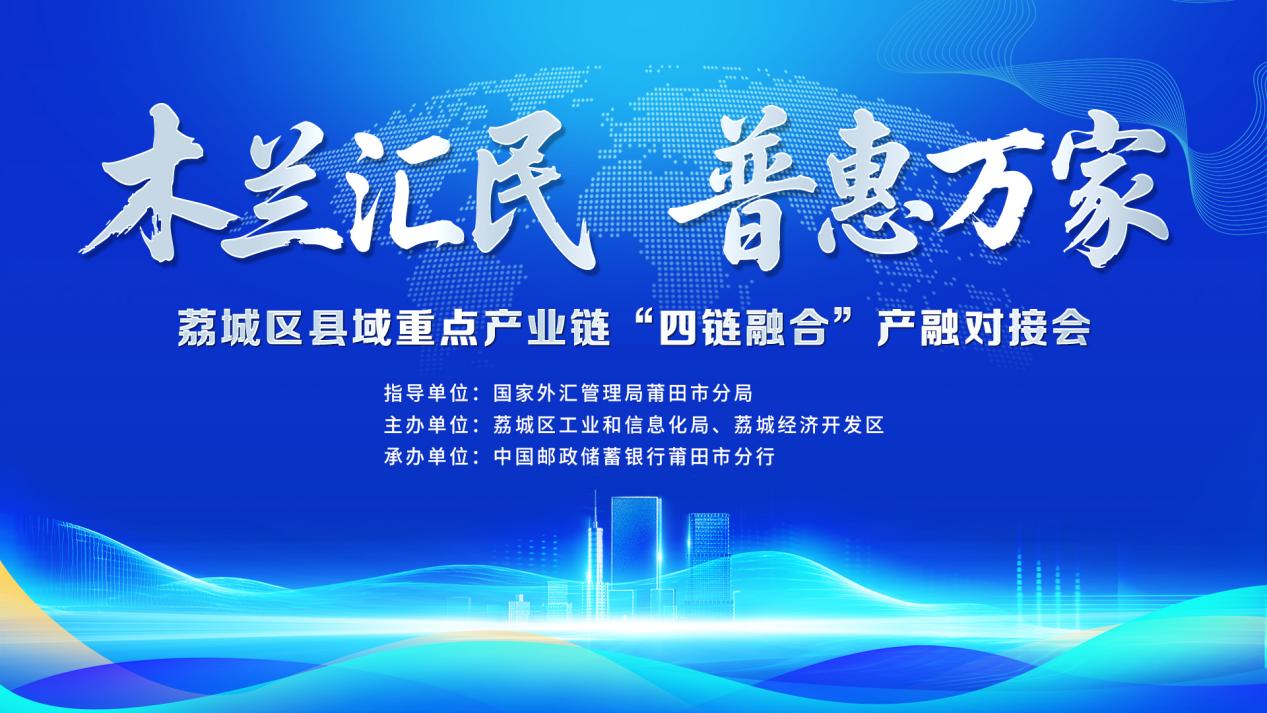 木兰汇民 普惠万家

荔城区县域重点产业链“四链融合”产融对接会

指导单位：国家外汇管理局莆田市分局
主办单位：荔城区工业和信息化局、荔城经济开发区
承办单位：中国邮政储蓄银行莆田市分行